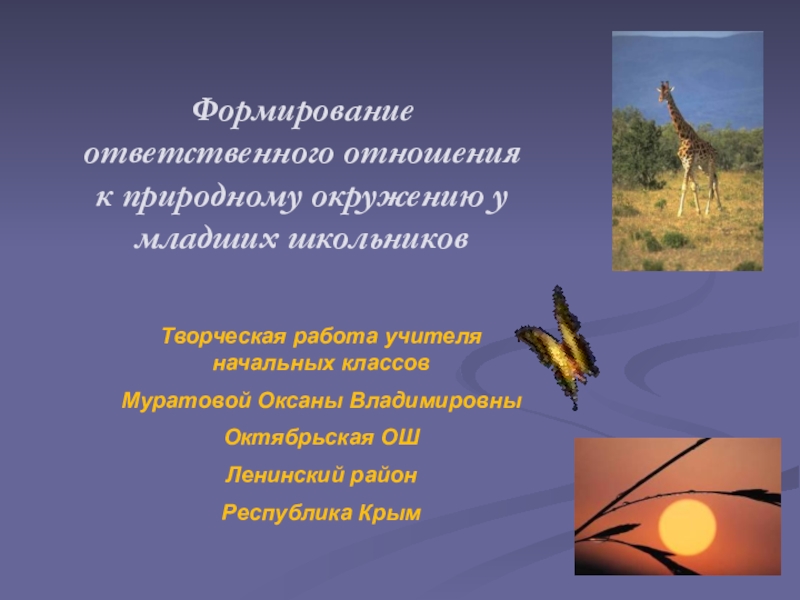 Формирование ответственного отношения к природному окружению у младших школьников

Творческая работа учителя начальных классов

Муратовой Оксаны Владимировны

Октябрьская ОШ

Ленинский район

Республика Крым